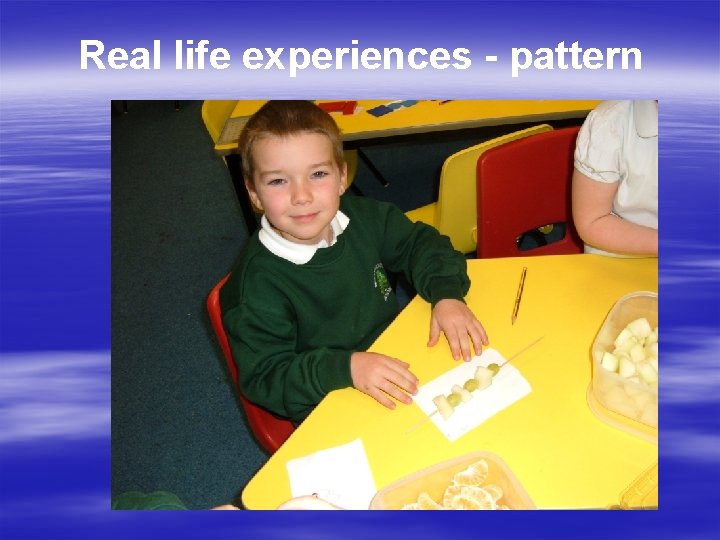 Real life experiences - pattern